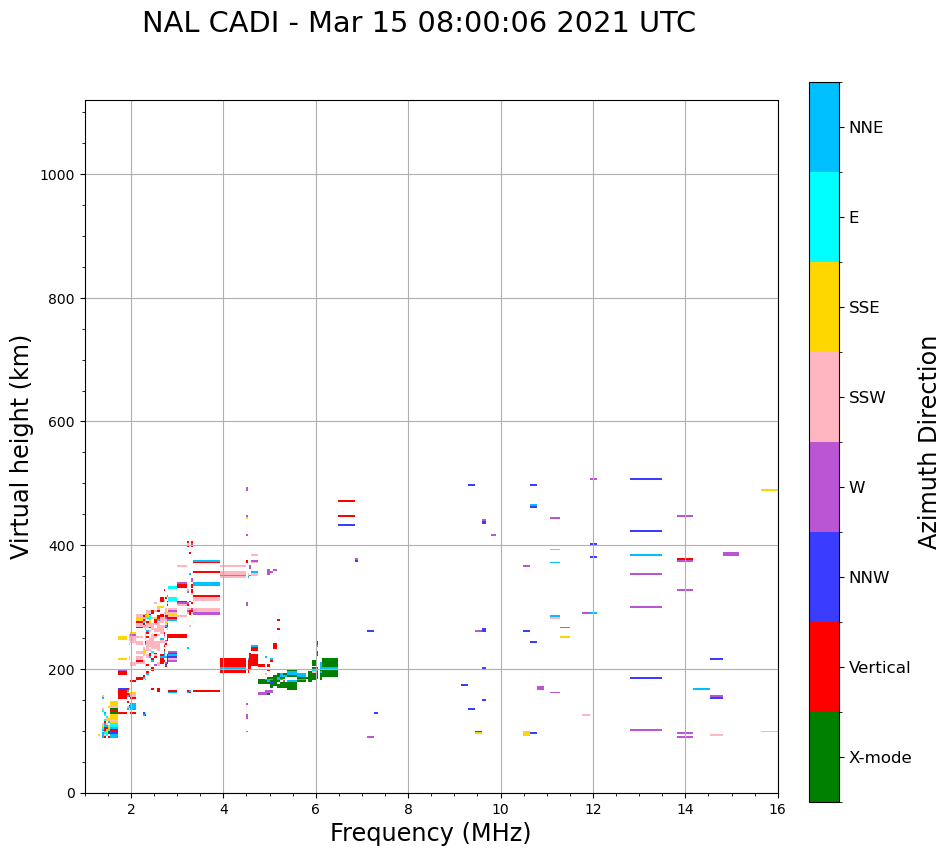 NAL CADI - Mar 15 08:00:06 2021 UTC

Virtual height (km)

1000
800
600
400
200
0

2
4
6
8
10
12
14
16

Frequency (MHz)

NNE
E
SSE
SSW
W
NNW
Vertical
X-mode

Azimuth Direction